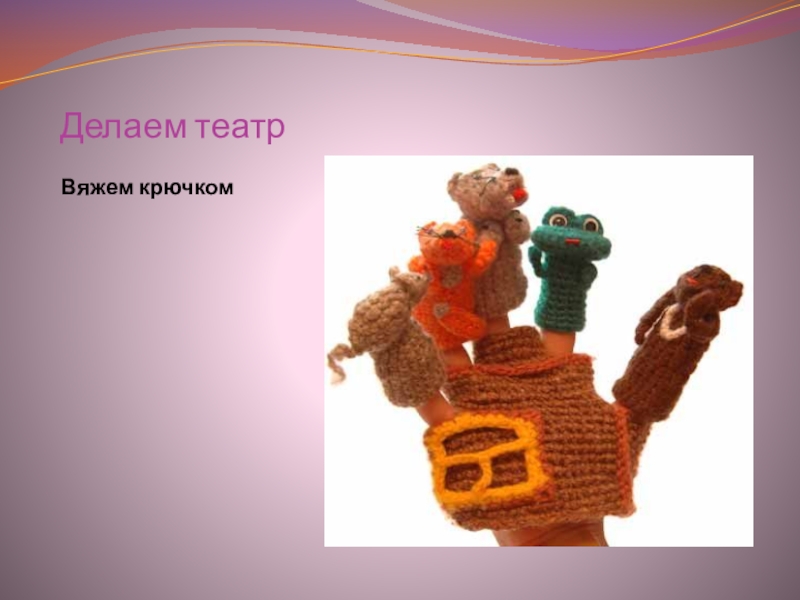 Делаем театр

Вяжем крючком